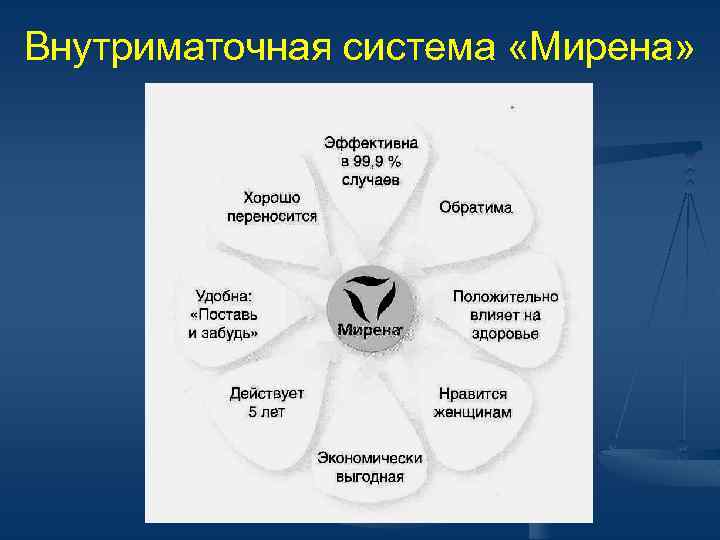 Внутриматочная система «Мирена»

Эффективна в 99,9 % случаев

Обратима

Положительно влияет на здоровье

Нравится женщинам

Экономически выгодная

Действует 5 лет

Удобна: «Поставь и забудь»

Хорошо переносится

Мирена